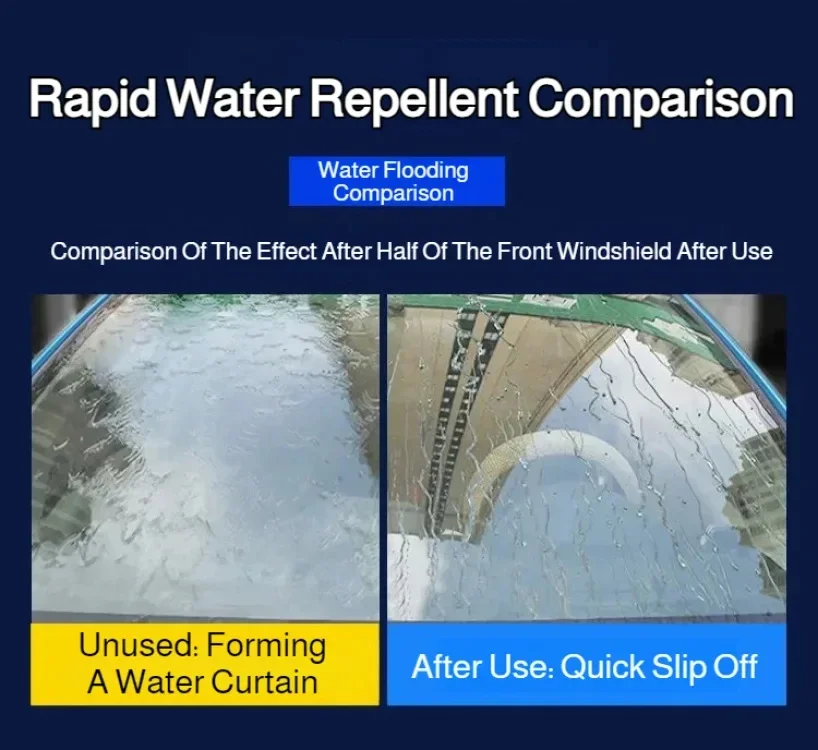 Rapid Water Repellent Comparison

Water Flooding Comparison

Comparison Of The Effect After Half Of The Front Windshield After Use

Unused: Forming A Water Curtain

After Use: Quick Slip Off